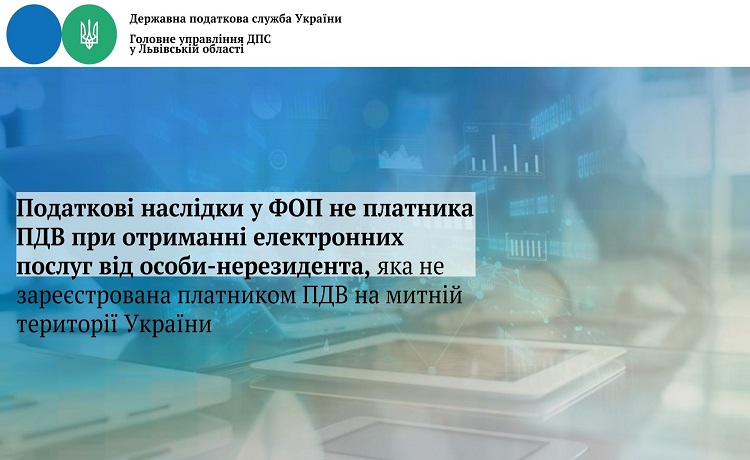 Державна податкова служба України

Головне управління ДПС у Львівській області

Податкові наслідки у ФОП не платника ПДВ при отриманні електронних послуг від особи-нерезидента, яка не зареєстрована платником ПДВ на митній території України